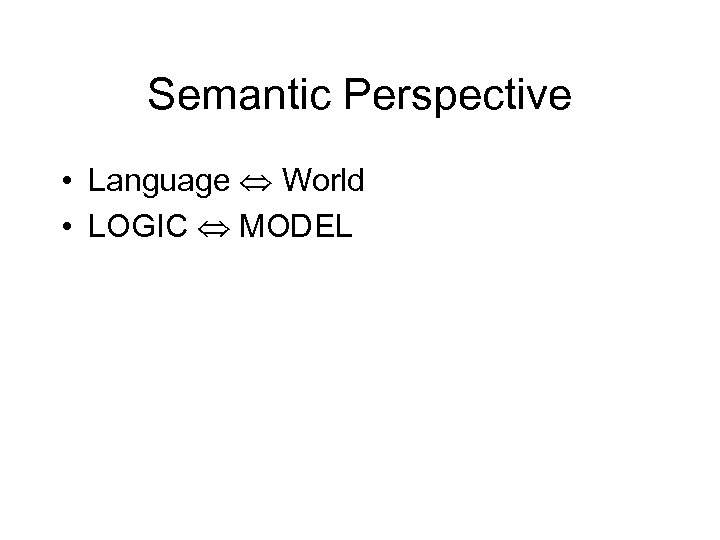 Semantic Perspective

• Language $\Leftrightarrow$ World
• LOGIC $\Leftrightarrow$ MODEL